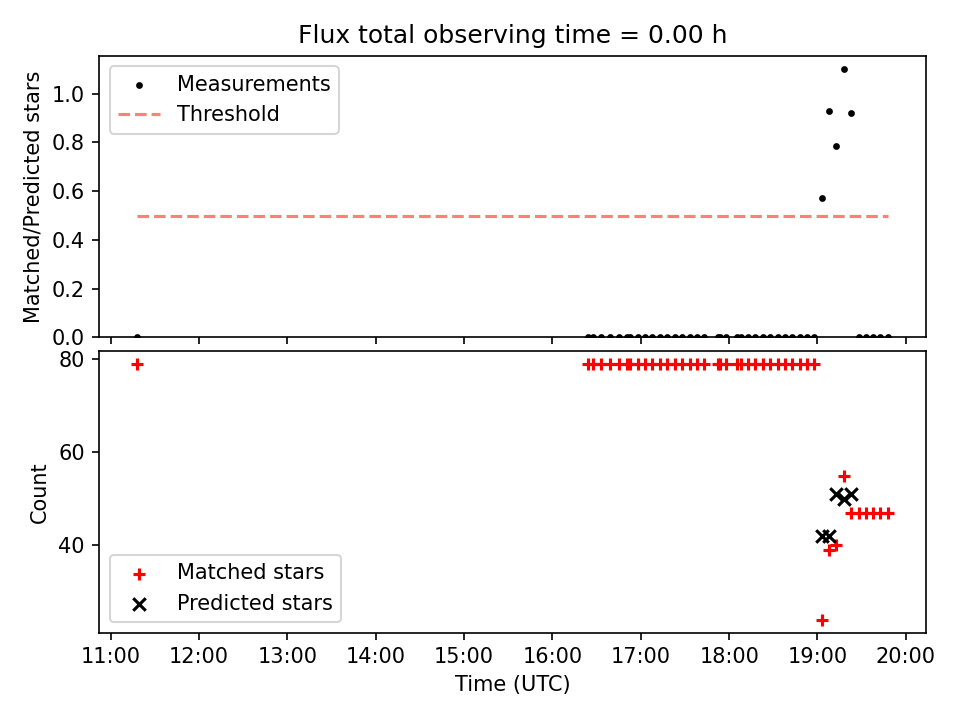 Flux total observing time = 0.00 h

Matched/Predicted stars

1.0
0.8
0.6
0.4
0.2
0.0

Measurements
Threshold

Count

80
60
40

Matched stars
Predicted stars

11:00 12:00 13:00 14:00 15:00 16:00 17:00 18:00 19:00 20:00

Time (UTC)